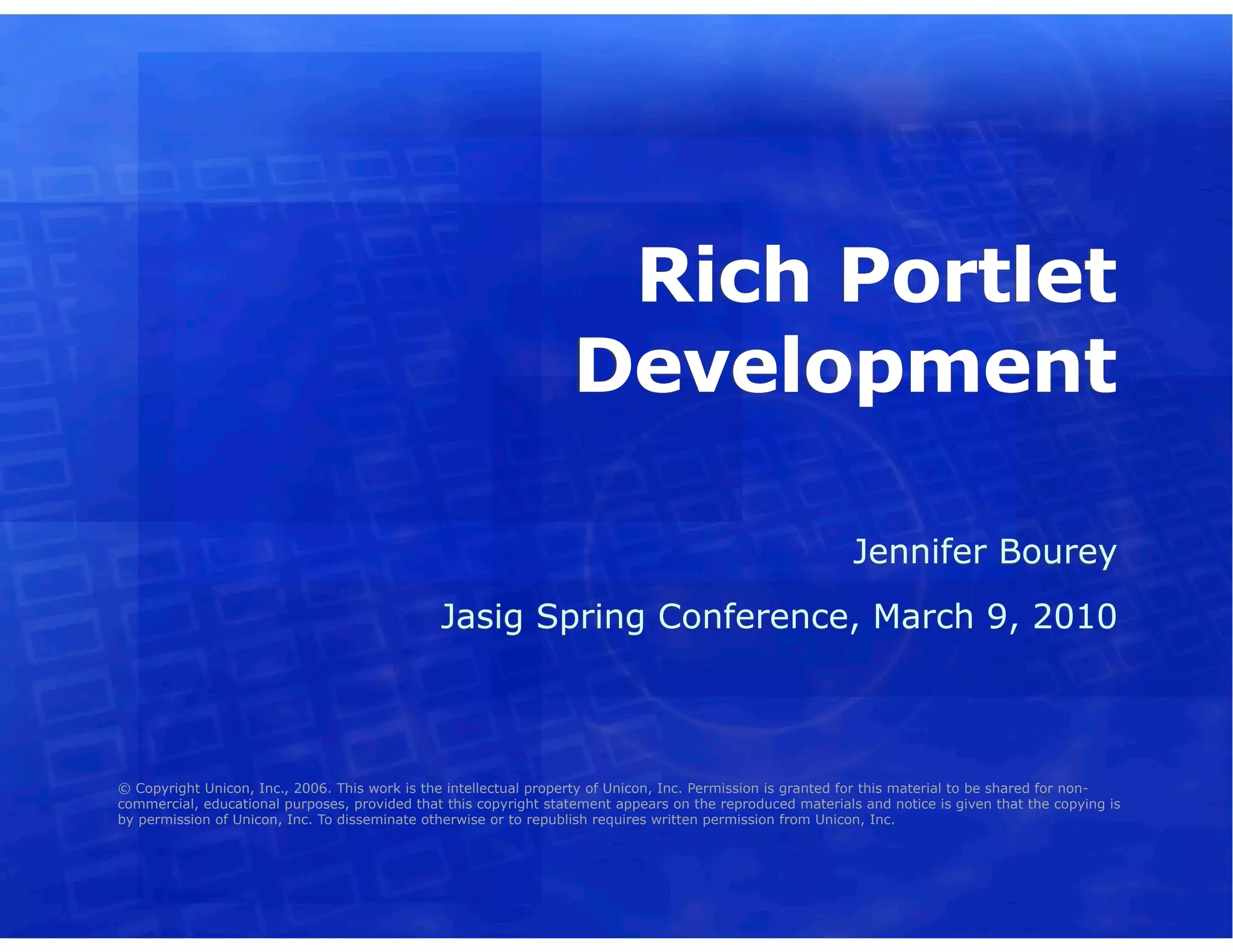 Rich Portlet Development

Jennifer Bourey

Jasig Spring Conference, March 9, 2010

© Copyright Unicon, Inc., 2006. This work is the intellectual property of Unicon, Inc. Permission is granted for this material to be shared for non-commercial, educational purposes, provided that this copyright statement appears on the reproduced materials and notice is given that the copying is by permission of Unicon, Inc. To disseminate otherwise or to republish requires written permission from Unicon, Inc.